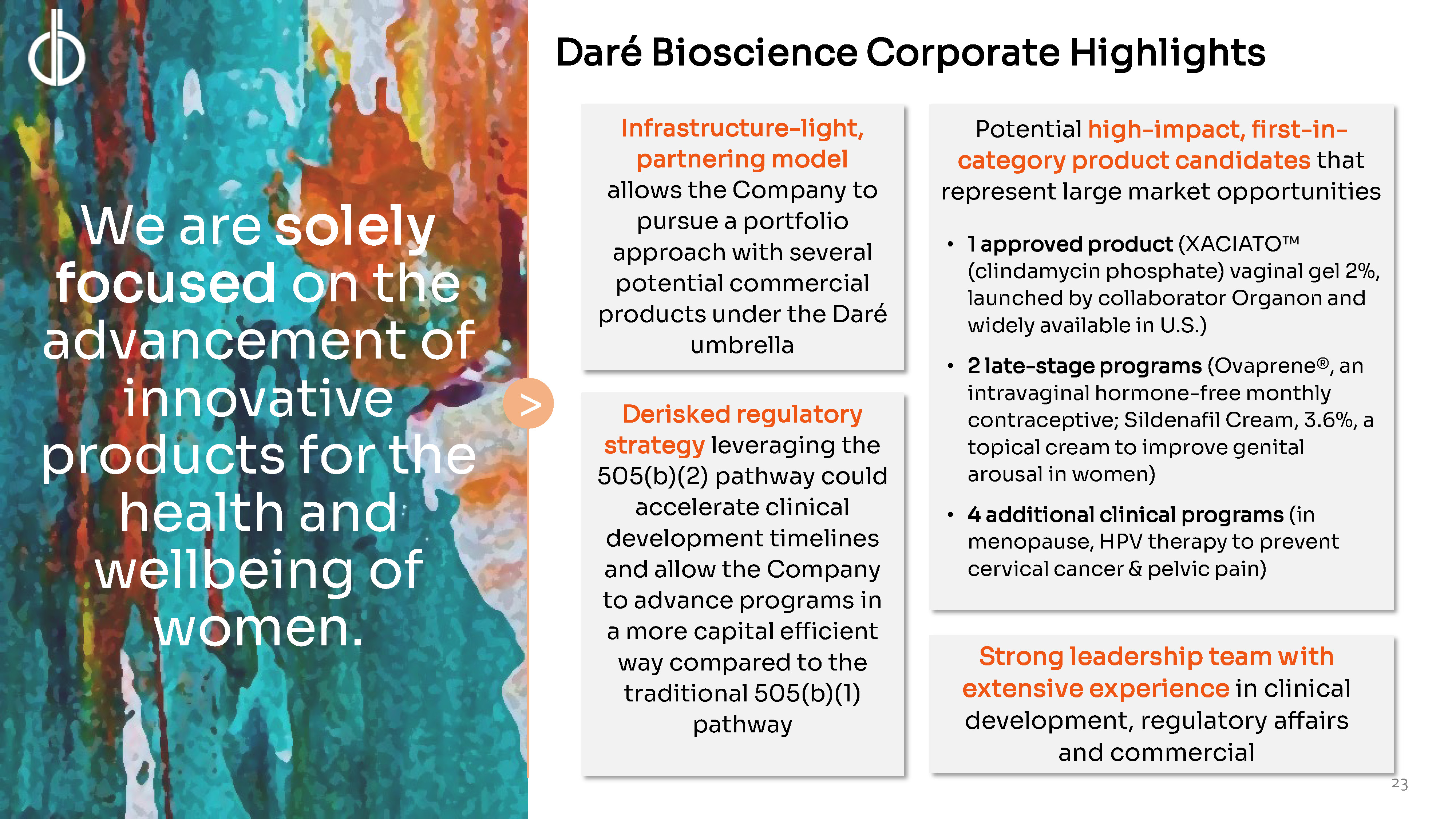 We are solely focused on the advancement of innovative products for the health and wellbeing of women.

>

Daré Bioscience Corporate Highlights

Infrastructure-light, partnering model allows the Company to pursue a portfolio approach with several potential commercial products under the Daré umbrella

Derisked regulatory strategy leveraging the 505(b)(2) pathway could accelerate clinical development timelines and allow the Company to advance programs in a more capital efficient way compared to the traditional 505(b)(1) pathway

Potential high-impact, first-in-category product candidates that represent large market opportunities

• 1 approved product (XACIATO™ (clindamycin phosphate) vaginal gel 2%, launched by collaborator Organon and widely available in U.S.)

• 2 late-stage programs (Ovaprene®, an intravaginal hormone-free monthly contraceptive; Sildenafil Cream, 3.6%, a topical cream to improve genital arousal in women)

• 4 additional clinical programs (in menopause, HPV therapy to prevent cervical cancer & pelvic pain)

Strong leadership team with extensive experience in clinical development, regulatory affairs and commercial

23